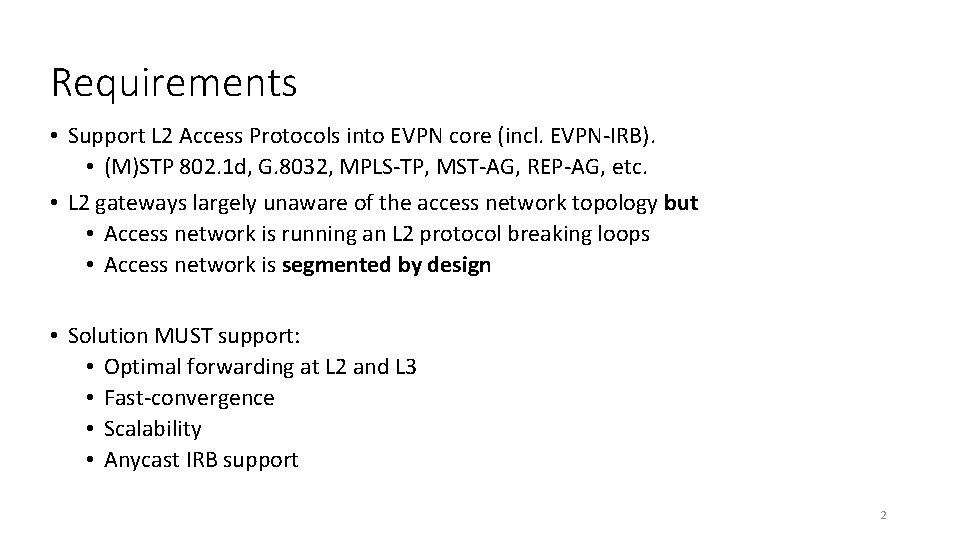 Requirements

• Support L2 Access Protocols into EVPN core (incl. EVPN-IRB).
  • (M)STP 802.1d, G.8032, MPLS-TP, MST-AG, REP-AG, etc.
• L2 gateways largely unaware of the access network topology but
  • Access network is running an L2 protocol breaking loops
  • Access network is segmented by design

• Solution MUST support:
  • Optimal forwarding at L2 and L3
  • Fast-convergence
  • Scalability
  • Anycast IRB support

2